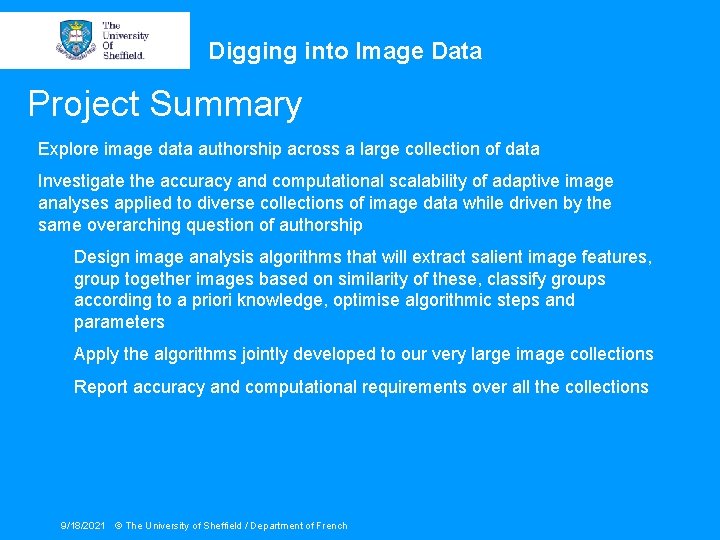 The University Of Sheffield.

Digging into Image Data

Project Summary

Explore image data authorship across a large collection of data

Investigate the accuracy and computational scalability of adaptive image analyses applied to diverse collections of image data while driven by the same overarching question of authorship

Design image analysis algorithms that will extract salient image features, group together images based on similarity of these, classify groups according to a priori knowledge, optimise algorithmic steps and parameters

Apply the algorithms jointly developed to our very large image collections

Report accuracy and computational requirements over all the collections

9/18/2021 © The University of Sheffield / Department of French